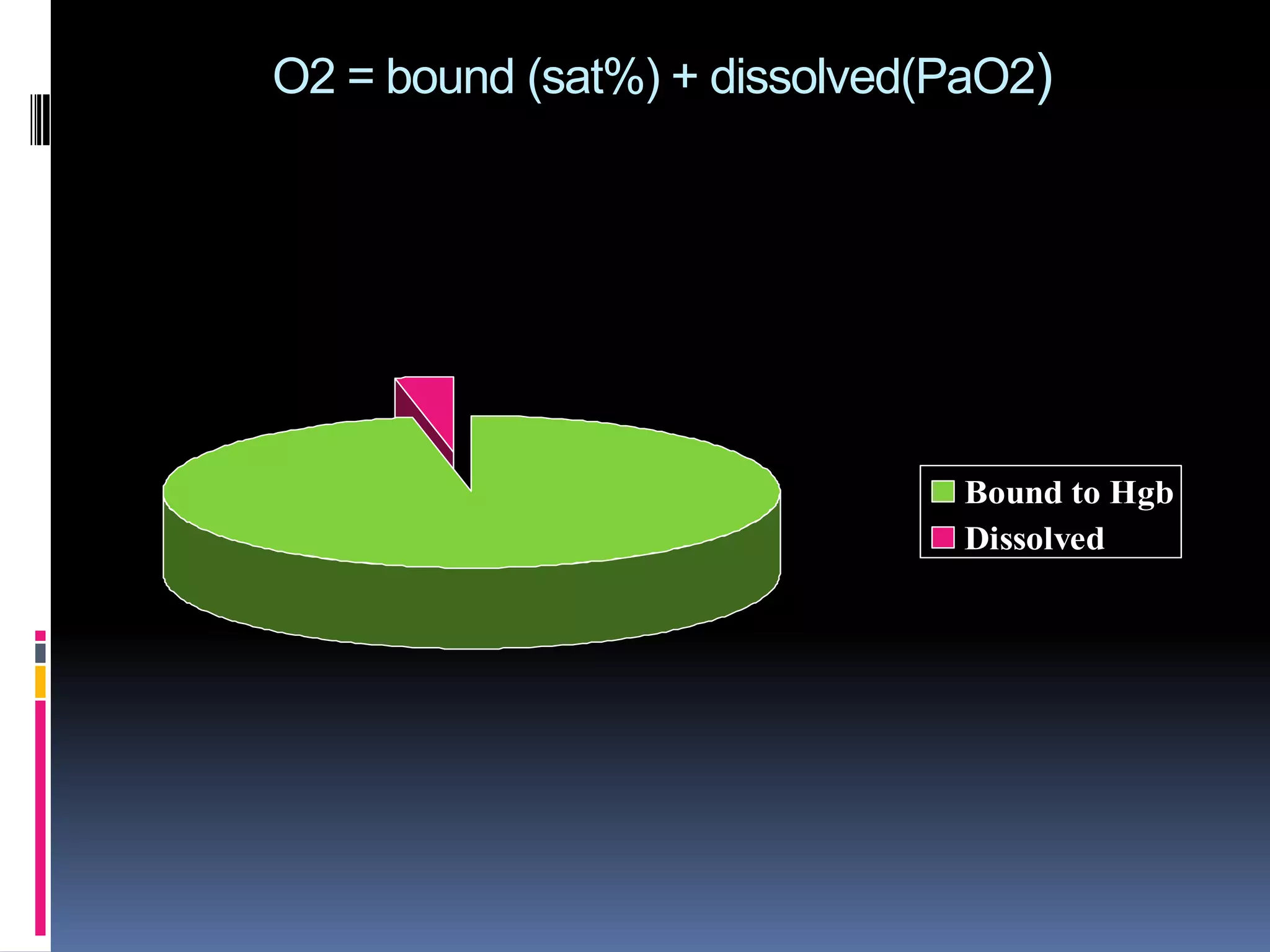 O2 = bound (sat%) + dissolved(PaO2)

Bound to Hgb
Dissolved